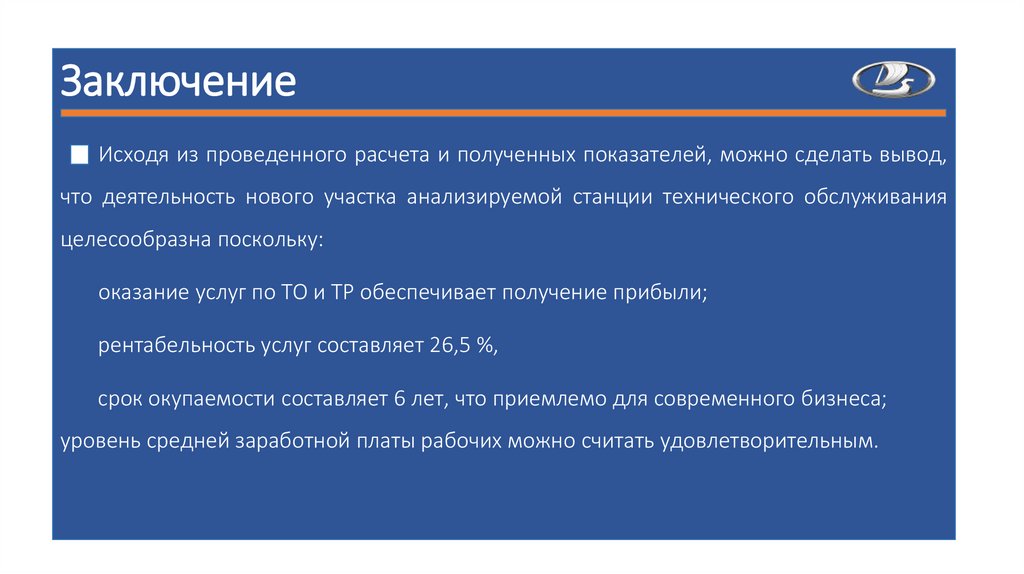 Заключение

Исходя из проведенного расчета и полученных показателей, можно сделать вывод, что деятельность нового участка анализируемой станции технического обслуживания целесообразна поскольку:

оказание услуг по ТО и ТР обеспечивает получение прибыли;

рентабельность услуг составляет 26,5 %,

срок окупаемости составляет 6 лет, что приемлемо для современного бизнеса; уровень средней заработной платы рабочих можно считать удовлетворительным.